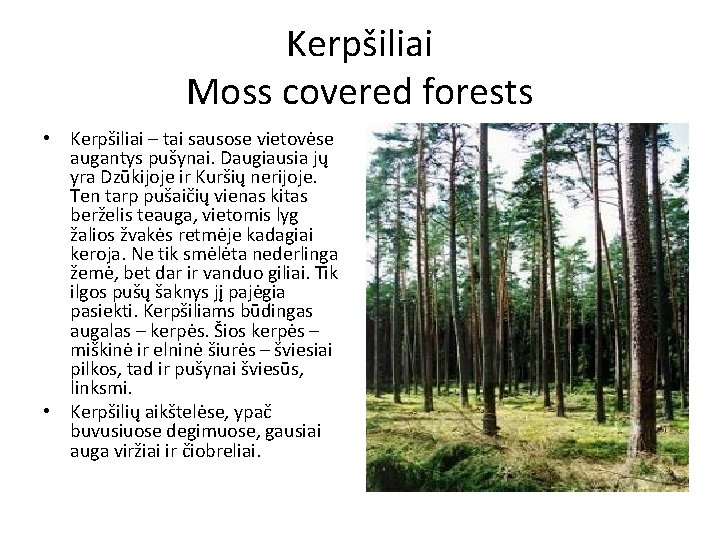 Kerpšiliai
Moss covered forests

• Kerpšiliai – tai sausose vietovėse augantys pušynai. Daugiausia jų yra Dzūkijoje ir Kuršių nerijoje. Ten tarp pušaičių vienas kitas berželis teauga, vietomis lyg žalios žvakės retmėje kadagiai keroja. Ne tik smėlėta nederlinga žemė, bet dar ir vanduo giliai. Tik ilgos pušų šaknys jį pajėgia pasiekti. Kerpšiliams būdingas augalas – kerpės. Šios kerpės – miškinė ir elninė šiurės – šviesiai pilkos, tad ir pušynai šviesūs, linksmi.
• Kerpšilių aikštelėse, ypač buvusiuose degimuose, gausiai auga viržiai ir čiobreliai.